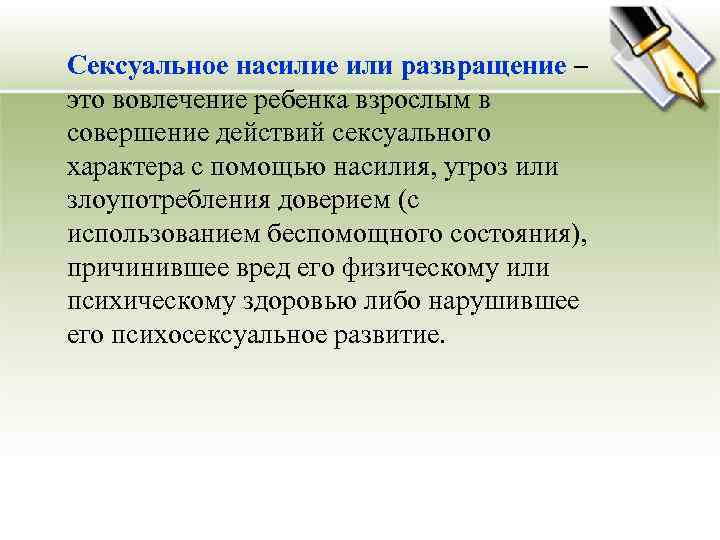 Сексуальное насилие или развращение – это вовлечение ребенка взрослым в совершение действий сексуального характера с помощью насилия, угроз или злоупотребления доверием (с использованием беспомощного состояния), причинившее вред его физическому или психическому здоровью либо нарушившее его психосексуальное развитие.